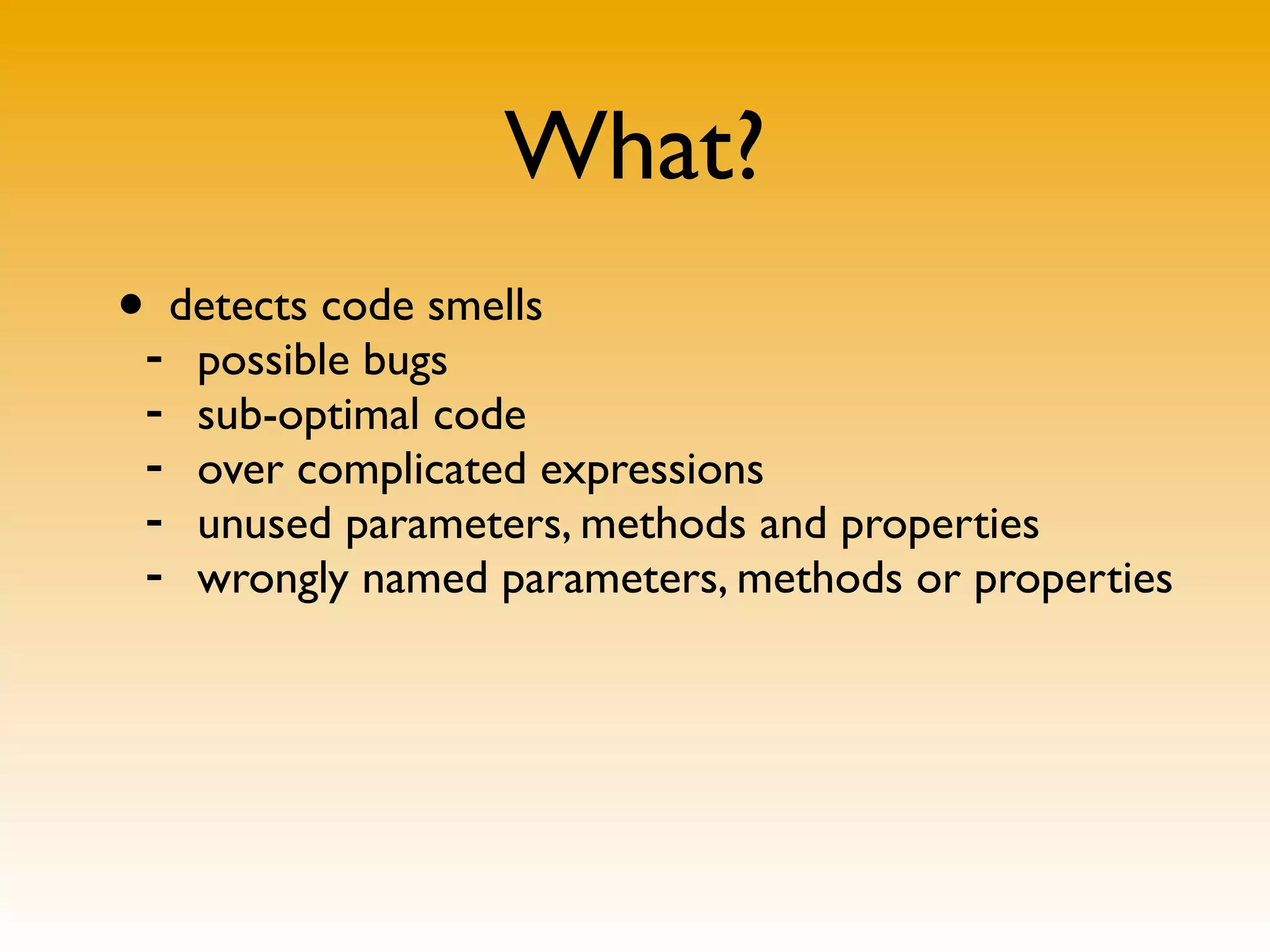 What?

• detects code smells
- possible bugs
- sub-optimal code
- over complicated expressions
- unused parameters, methods and properties
- wrongly named parameters, methods or properties